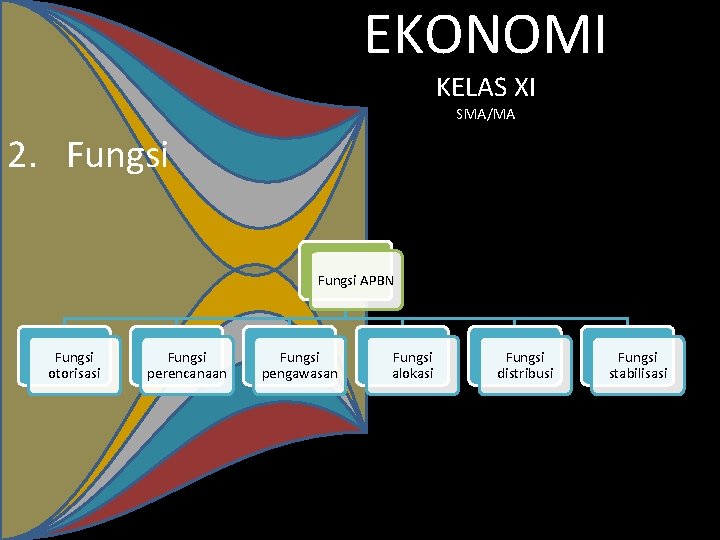 EKONOMI

KELAS XI

SMA/MA

2. Fungsi

Fungsi APBN

Fungsi otorisasi

Fungsi perencanaan

Fungsi pengawasan

Fungsi alokasi

Fungsi distribusi

Fungsi stabilisasi